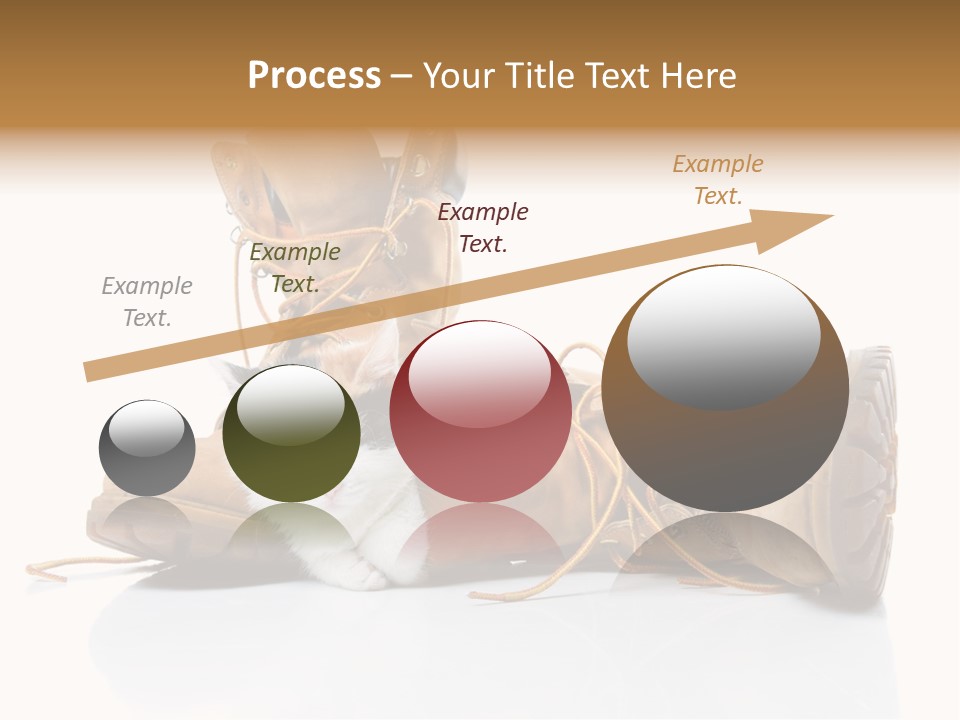 Process – Your Title Text Here

Example Text.

Example Text.

Example Text.

Example Text.